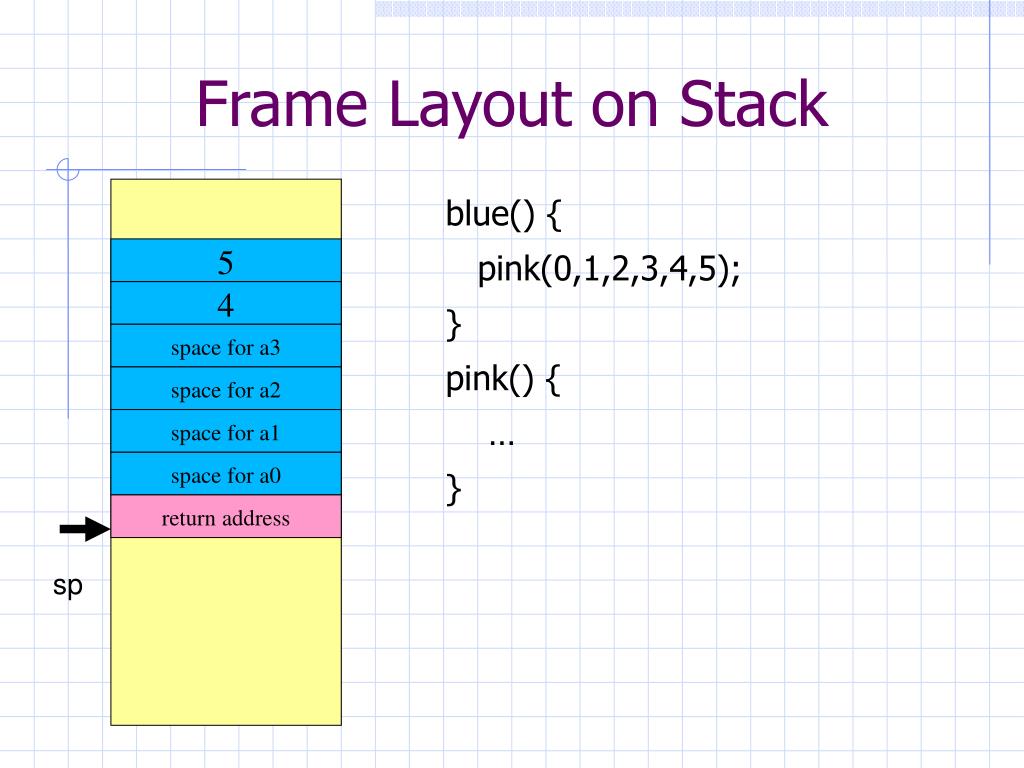 Frame Layout on Stack

5

4

space for a3

space for a2

space for a1

space for a0

return address

sp

blue() {
pink(0,1,2,3,4,5);
}
pink() {
...
}